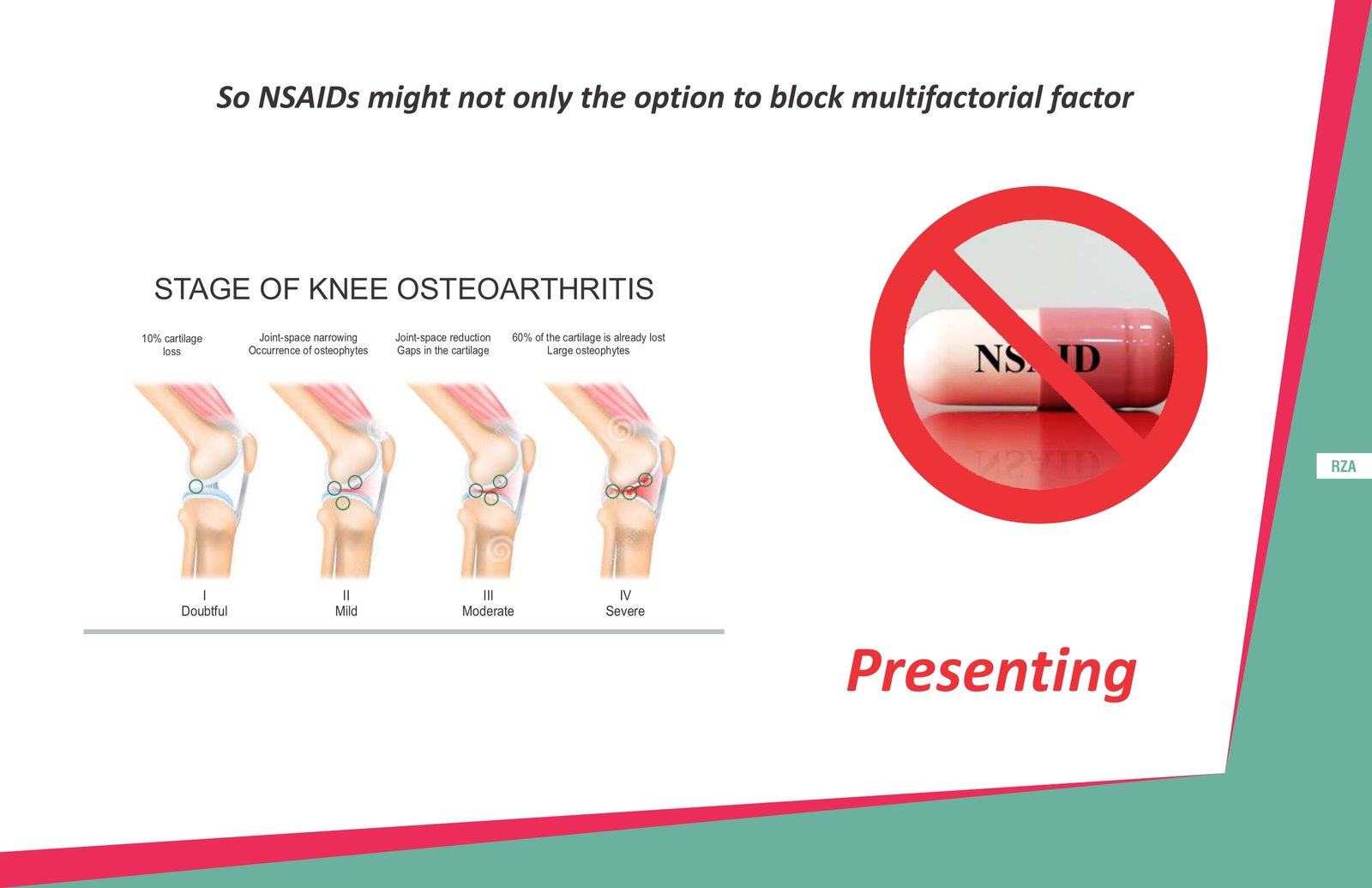 So NSAIDs might not only the option to block multifactorial factor

STAGE OF KNEE OSTEOARTHRITIS

10% cartilage loss

Joint-space narrowing
Occurrence of osteophytes

Joint-space reduction
Gaps in the cartilage

60% of the cartilage is already lost
Large osteophytes

I
Doubtful

II
Mild

III
Moderate

IV
Severe

NSAID

RZA

Presenting